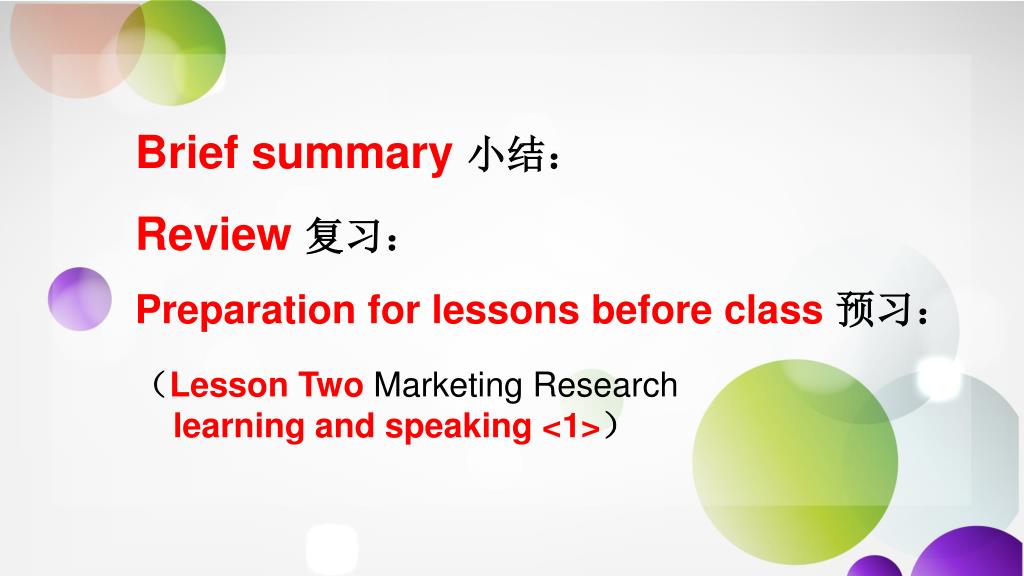 Brief summary 小结：

Review 复习：

Preparation for lessons before class 预习：

（Lesson Two Marketing Research
learning and speaking <1>）